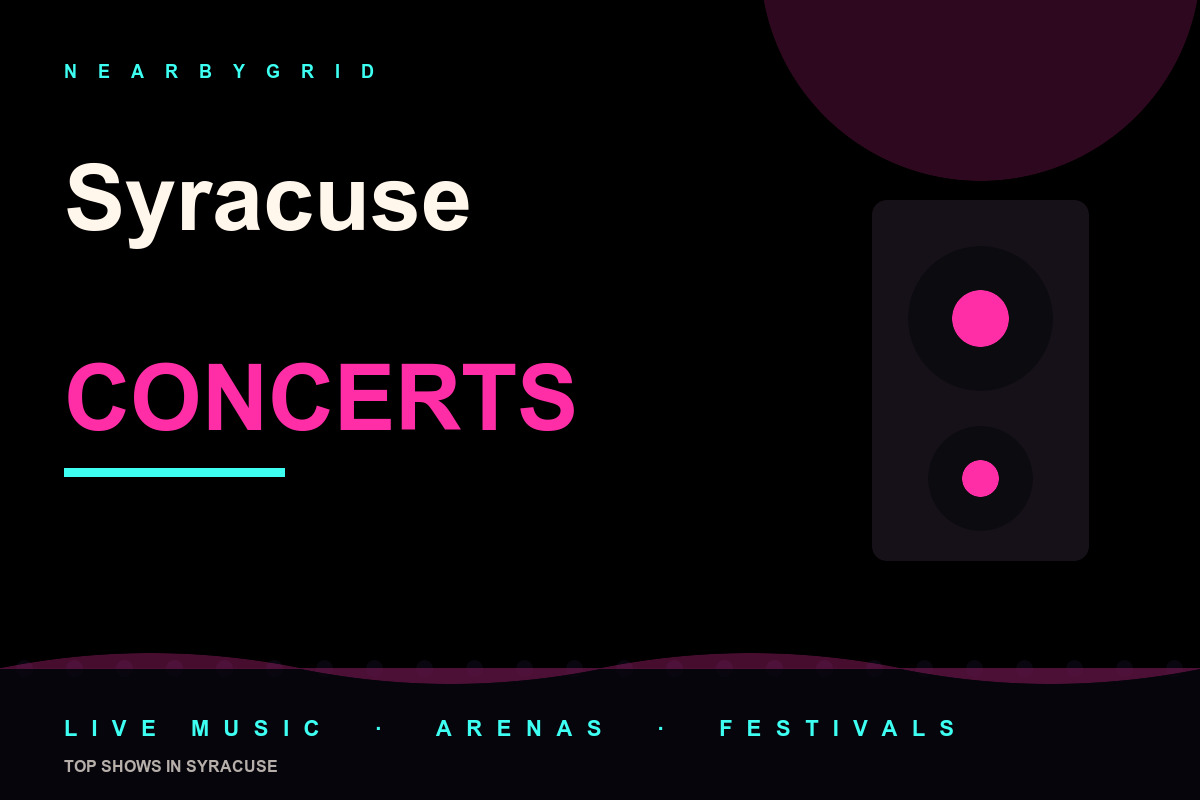 NEARBYGRID

Syracuse

CONCERTS

LIVE MUSIC · ARENAS · FESTIVALS

TOP SHOWS IN SYRACUSE